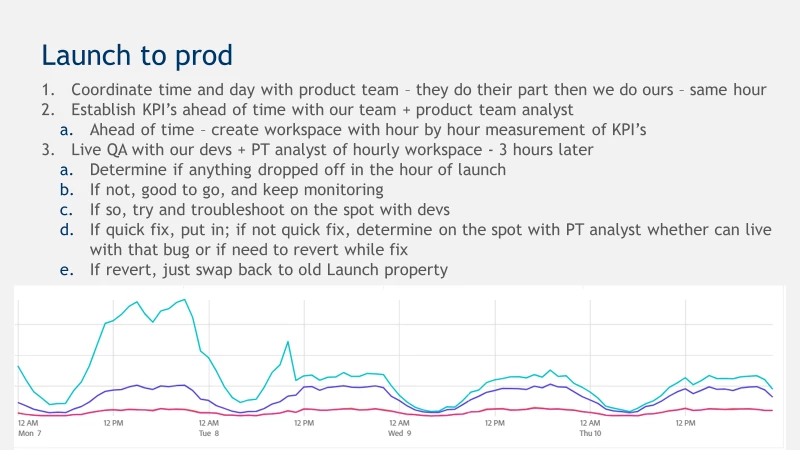 Launch to prod

1. Coordinate time and day with product team – they do their part then we do ours – same hour
2. Establish KPI's ahead of time with our team + product team analyst
   a. Ahead of time – create workspace with hour by hour measurement of KPI's
3. Live QA with our devs + PT analyst of hourly workspace - 3 hours later
   a. Determine if anything dropped off in the hour of launch
   b. If not, good to go, and keep monitoring
   c. If so, try and troubleshoot on the spot with devs
   d. If quick fix, put in; if not quick fix, determine on the spot with PT analyst whether can live with that bug or if need to revert while fix
   e. If revert, just swap back to old Launch property

12 AM Mon 7
12 PM
12 AM Tue 8
12 PM
12 AM Wed 9
12 PM
12 AM Thu 10
12 PM